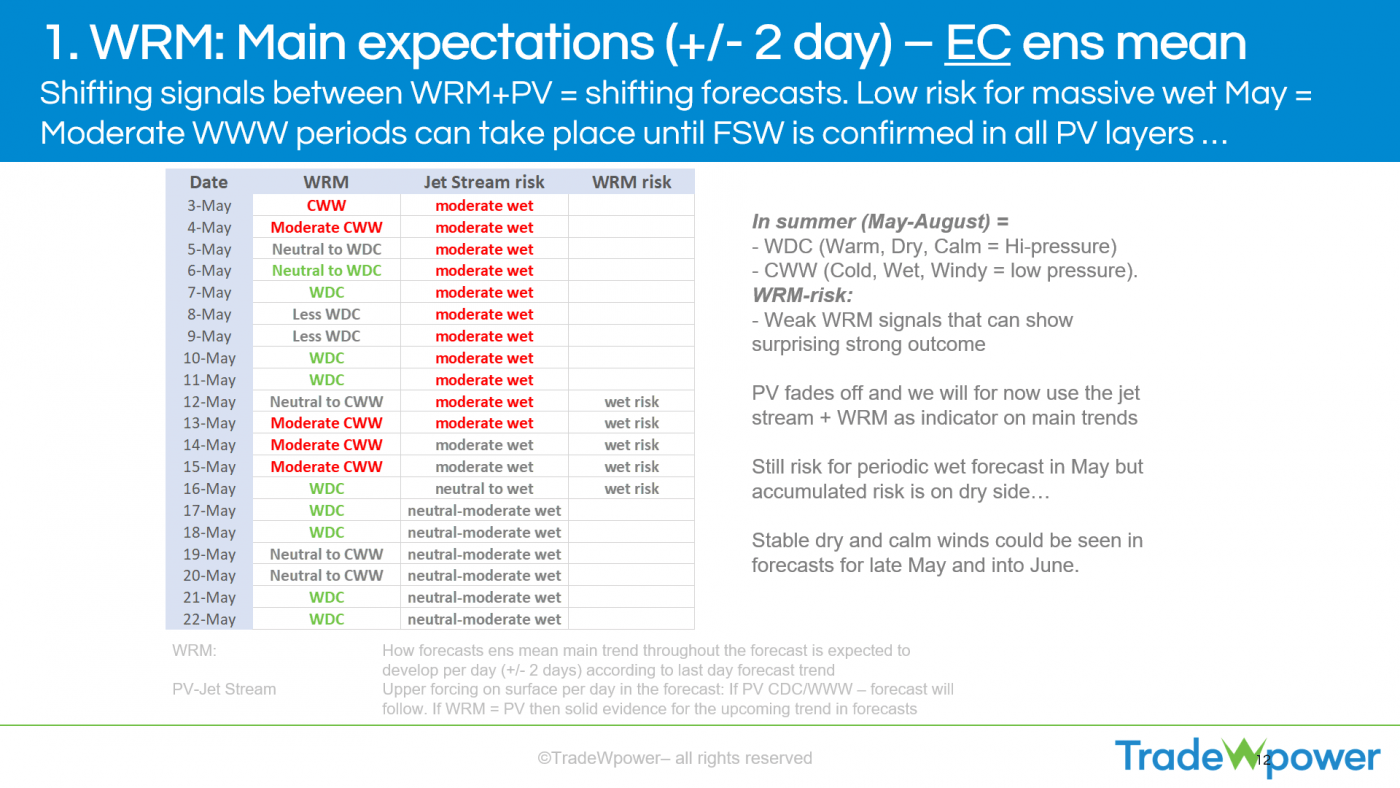 1. WRM: Main expectations (+/- 2 day) – EC ens mean
Shifting signals between WRM+PV = shifting forecasts. Low risk for massive wet May = Moderate WWW periods can take place until FSW is confirmed in all PV layers ...

| Date | WRM | Jet Stream risk | WRM risk |
|---|---|---|---|
| 3-May | CWW | moderate wet | |
| 4-May | Moderate CWW | moderate wet | |
| 5-May | Neutral to WDC | moderate wet | |
| 6-May | Neutral to WDC | moderate wet | |
| 7-May | WDC | moderate wet | |
| 8-May | Less WDC | moderate wet | |
| 9-May | Less WDC | moderate wet | |
| 10-May | WDC | moderate wet | |
| 11-May | WDC | moderate wet | |
| 12-May | Neutral to CWW | moderate wet | wet risk |
| 13-May | Moderate CWW | moderate wet | wet risk |
| 14-May | Moderate CWW | moderate wet | wet risk |
| 15-May | Moderate CWW | moderate wet | wet risk |
| 16-May | WDC | neutral to wet | wet risk |
| 17-May | WDC | neutral-moderate wet | |
| 18-May | WDC | neutral-moderate wet | |
| 19-May | Neutral to CWW | neutral-moderate wet | |
| 20-May | Neutral to CWW | neutral-moderate wet | |
| 21-May | WDC | neutral-moderate wet | |
| 22-May | WDC | neutral-moderate wet | |

In summer (May-August) =
- WDC (Warm, Dry, Calm = Hi-pressure)
- CWW (Cold, Wet, Windy = low pressure).
WRM-risk:
- Weak WRM signals that can show surprising strong outcome

PV fades off and we will for now use the jet stream + WRM as indicator on main trends

Still risk for periodic wet forecast in May but accumulated risk is on dry side…

Stable dry and calm winds could be seen in forecasts for late May and into June.

WRM: How forecasts ens mean main trend throughout the forecast is expected to develop per day (+/- 2 days) according to last day forecast trend

PV-Jet Stream Upper forcing on surface per day in the forecast: If PV CDC/WWW – forecast will follow. If WRM = PV then solid evidence for the upcoming trend in forecasts

©TradeWpower– all rights reserved

12

TradeWpower